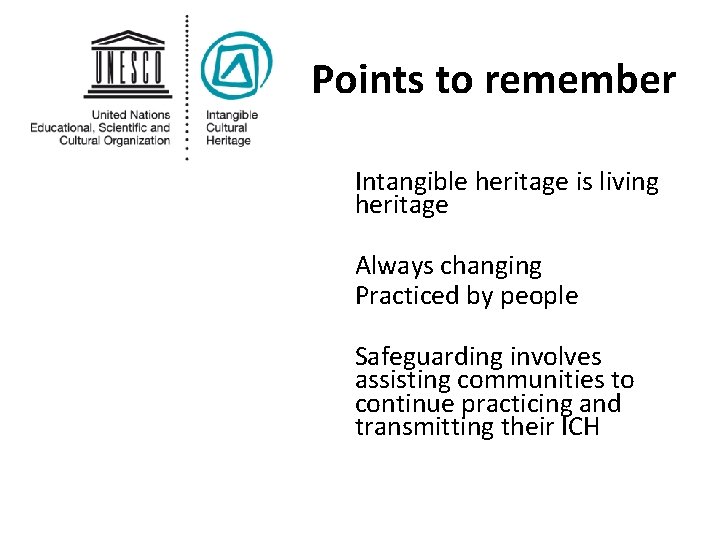 UNESCO
United Nations Educational, Scientific and Cultural Organization

Intangible Cultural Heritage

Points to remember

Intangible heritage is living heritage

Always changing
Practiced by people

Safeguarding involves assisting communities to continue practicing and transmitting their ICH